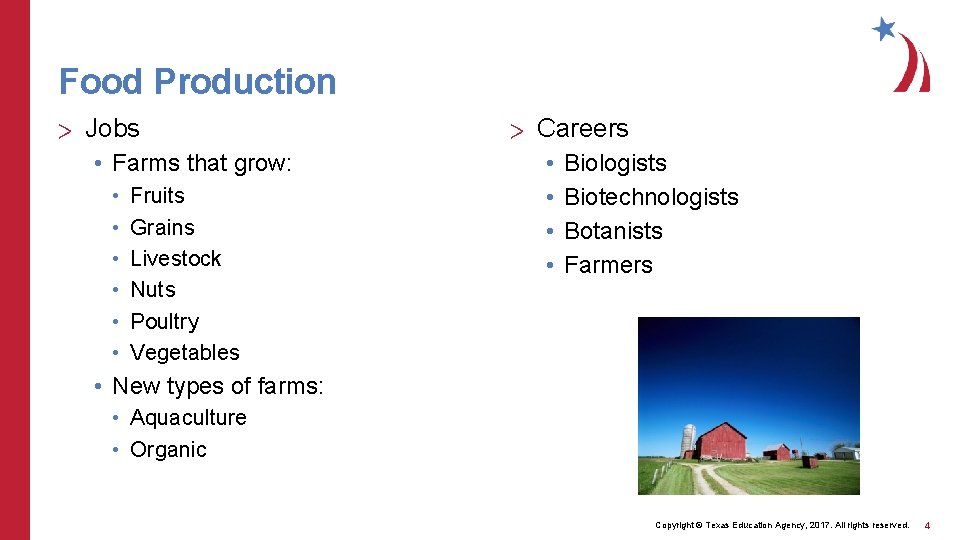 Food Production

> Jobs
• Farms that grow:
• Fruits
• Grains
• Livestock
• Nuts
• Poultry
• Vegetables
• New types of farms:
• Aquaculture
• Organic

> Careers
• Biologists
• Biotechnologists
• Botanists
• Farmers

Copyright © Texas Education Agency, 2017. All rights reserved. 4